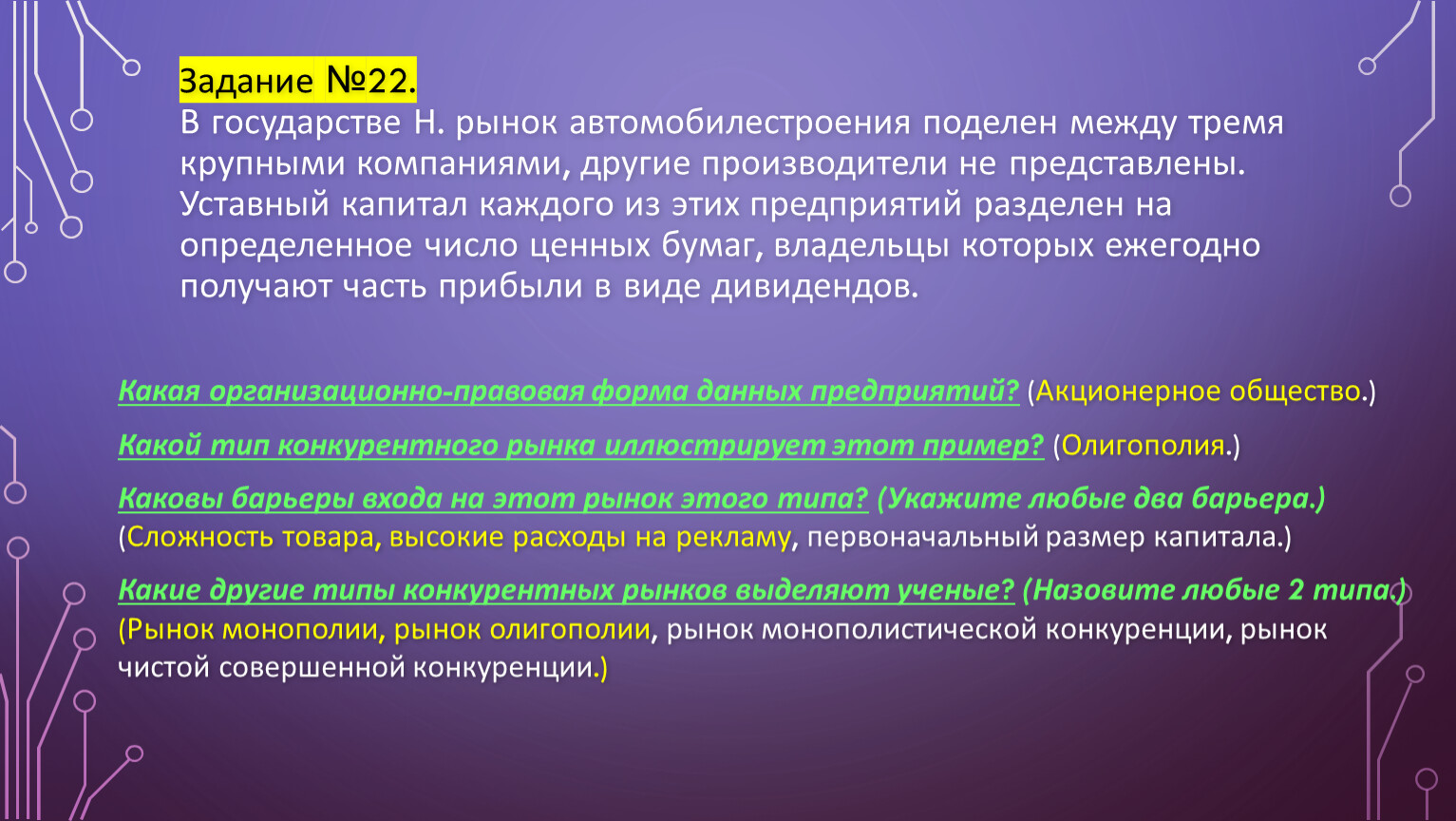 Задание №22.
В государстве Н. рынок автомобилестроения поделен между тремя крупными компаниями, другие производители не представлены. Уставный капитал каждого из этих предприятий разделен на определенное число ценных бумаг, владельцы которых ежегодно получают часть прибыли в виде дивидендов.

Какая организационно-правовая форма данных предприятий? (Акционерное общество.)

Какой тип конкурентного рынка иллюстрирует этот пример? (Олигополия.)

Каковы барьеры входа на этот рынок этого типа? (Укажите любые два барьера.) (Сложность товара, высокие расходы на рекламу, первоначальный размер капитала.)

Какие другие типы конкурентных рынков выделяют ученые? (Назовите любые 2 типа.) (Рынок монополии, рынок олигополии, рынок монополистической конкуренции, рынок чистой совершенной конкуренции.)